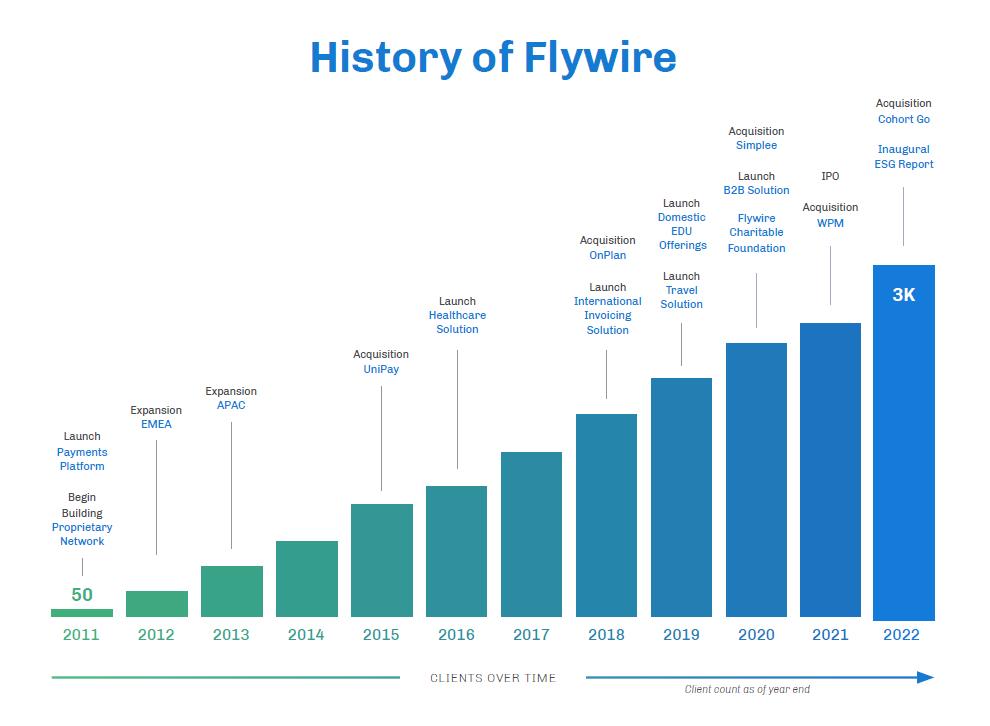 History of Flywire

Launch
Payments Platform

Begin Building Proprietary Network

50

Expansion
EMEA

Expansion
APAC

Acquisition
UniPay

Launch
Healthcare Solution

Acquisition
OnPlan

Launch
International Invoicing Solution

Launch
Domestic EDU Offerings

Launch
Travel Solution

Acquisition
Simplee

Launch
B2B Solution

Flywire Charitable Foundation

IPO

Acquisition
WPM

Acquisition
Cohort Go

Inaugural ESG Report

3K

2011 2012 2013 2014 2015 2016 2017 2018 2019 2020 2021 2022

CLIENTS OVER TIME

Client count as of year end